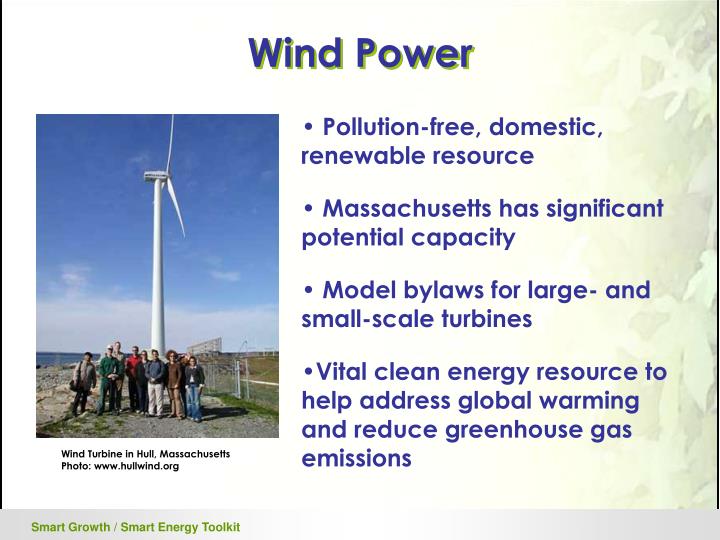 Wind Power

Wind Turbine in Hull, Massachusetts
Photo: www.hullwind.org

• Pollution-free, domestic, renewable resource

• Massachusetts has significant potential capacity

• Model bylaws for large- and small-scale turbines

•Vital clean energy resource to help address global warming and reduce greenhouse gas emissions

Smart Growth / Smart Energy Toolkit